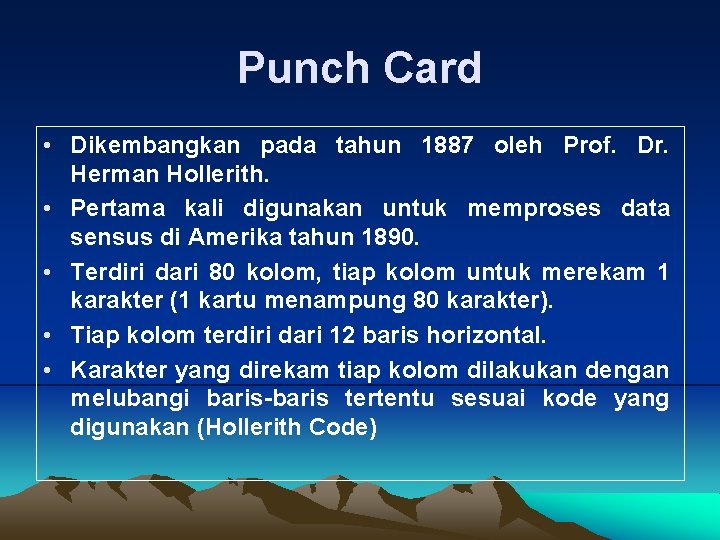 Punch Card

• Dikembangkan pada tahun 1887 oleh Prof. Dr. Herman Hollerith.
• Pertama kali digunakan untuk memproses data sensus di Amerika tahun 1890.
• Terdiri dari 80 kolom, tiap kolom untuk merekam 1 karakter (1 kartu menampung 80 karakter).
• Tiap kolom terdiri dari 12 baris horizontal.
• Karakter yang direkam tiap kolom dilakukan dengan melubangi baris-baris tertentu sesuai kode yang digunakan (Hollerith Code)